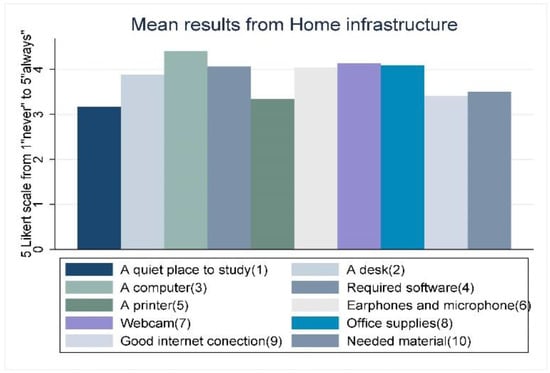 Mean results from Home infrastructure

5 Likert scale from 1"never" to 5"always"

0
1
2
3
4

A quiet place to study(1)
A desk(2)
A computer(3)
Required software(4)
A printer(5)
Earphones and microphone(6)
Webcam(7)
Office supplies(8)
Good internet conection(9)
Needed material(10)